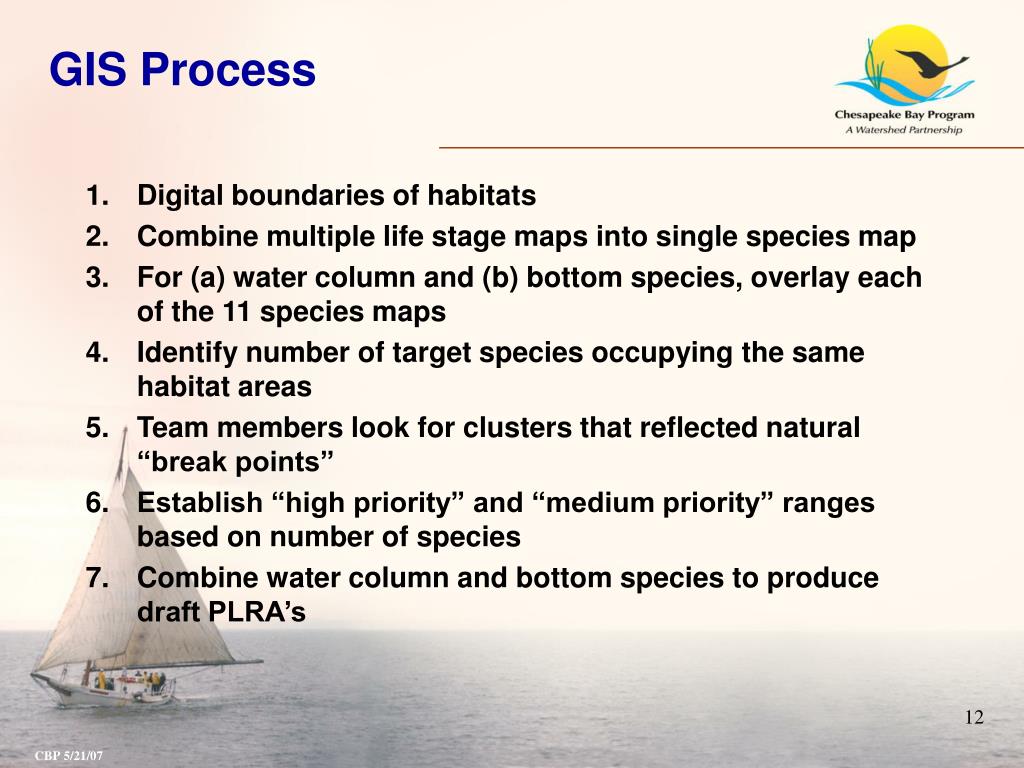 GIS Process

Chesapeake Bay Program
A Watershed Partnership

1. Digital boundaries of habitats
2. Combine multiple life stage maps into single species map
3. For (a) water column and (b) bottom species, overlay each of the 11 species maps
4. Identify number of target species occupying the same habitat areas
5. Team members look for clusters that reflected natural “break points”
6. Establish “high priority” and “medium priority” ranges based on number of species
7. Combine water column and bottom species to produce draft PLRA’s

12

CBP 5/21/07